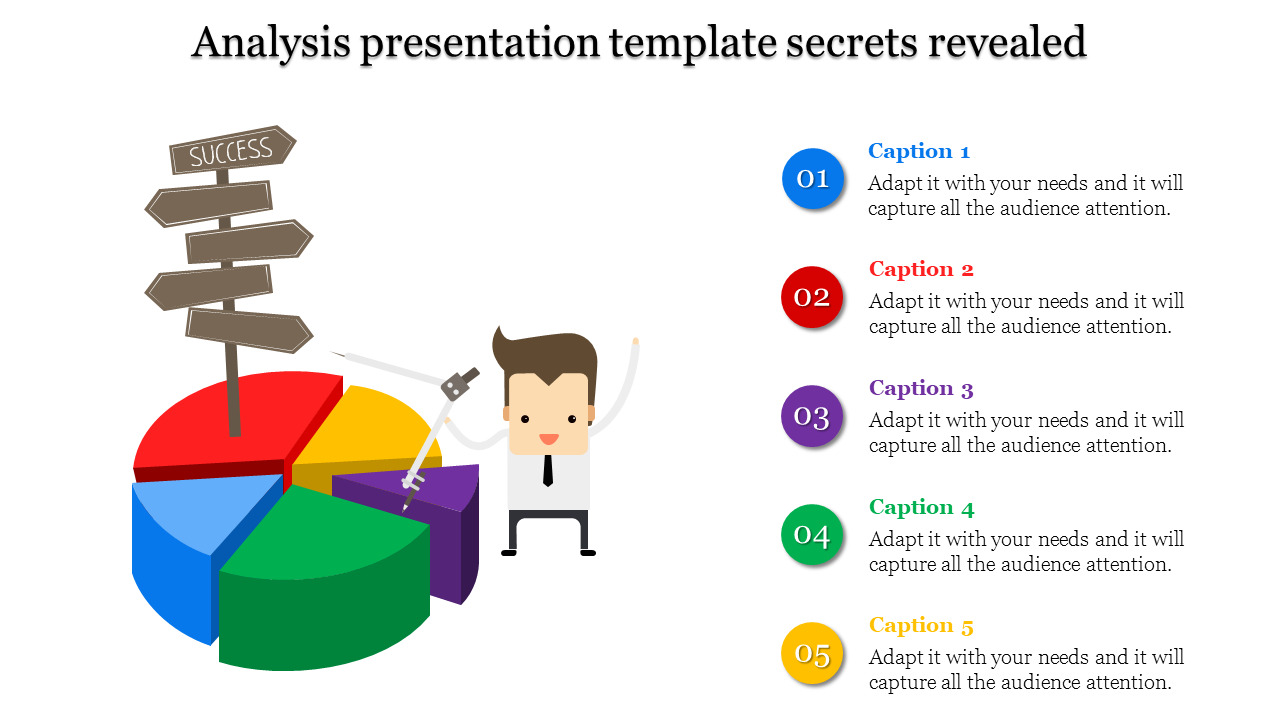 Analysis presentation template secrets revealed

SUCCESS

01
Caption 1
Adapt it with your needs and it will capture all the audience attention.

02
Caption 2
Adapt it with your needs and it will capture all the audience attention.

03
Caption 3
Adapt it with your needs and it will capture all the audience attention.

04
Caption 4
Adapt it with your needs and it will capture all the audience attention.

05
Caption 5
Adapt it with your needs and it will capture all the audience attention.